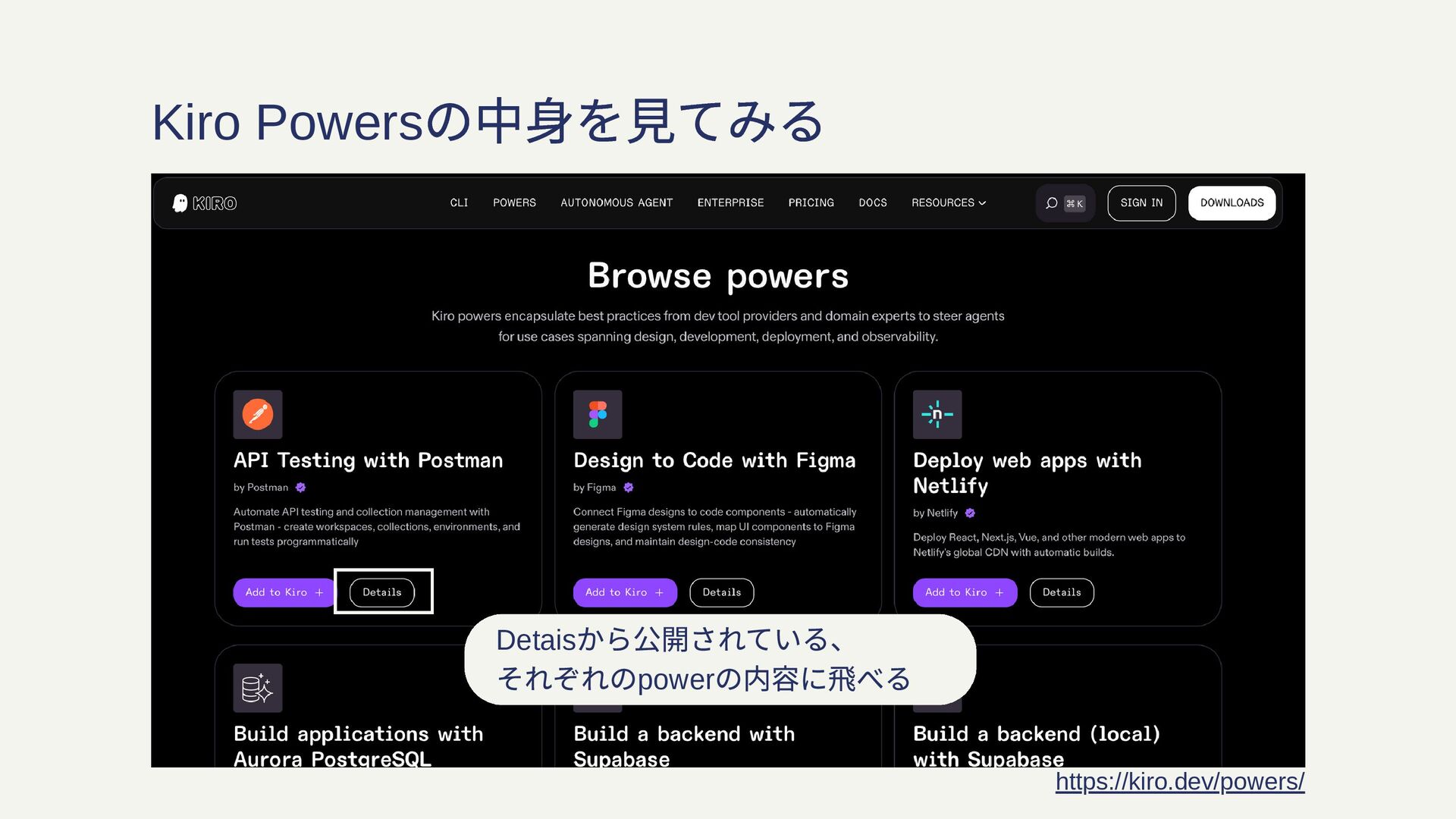 Kiro Powersの中身を見てみる

KIRO

CLI POWERS AUTONOMOUS AGENT ENTERPRISE PRICING DOCS RESOURCES

⌘K

SIGN IN

DOWNLOADS

Browse powers

Kiro powers encapsulate best practices from dev tool providers and domain experts to steer agents for use cases spanning design, development, deployment, and observability.

API Testing with Postman

by Postman

Automate API testing and collection management with Postman - create workspaces, collections, environments, and run tests programmatically

Add to Kiro + Details

Design to Code with Figma

by Figma

Connect Figma designs to code components - automatically generate design system rules, map UI components to Figma designs, and maintain design-code consistency

Add to Kiro + Details

Deploy web apps with Netlify

by Netlify

Deploy React, Next.js, Vue, and other modern web apps to Netlify's global CDN with automatic builds.

Add to Kiro + Details

Detaisから公開されている、
それぞれのpowerの内容に飛べる

Build applications with Aurora PostgreSQL

Build a backend with Supabase

Build a backend (local) with Supabase

https://kiro.dev/powers/